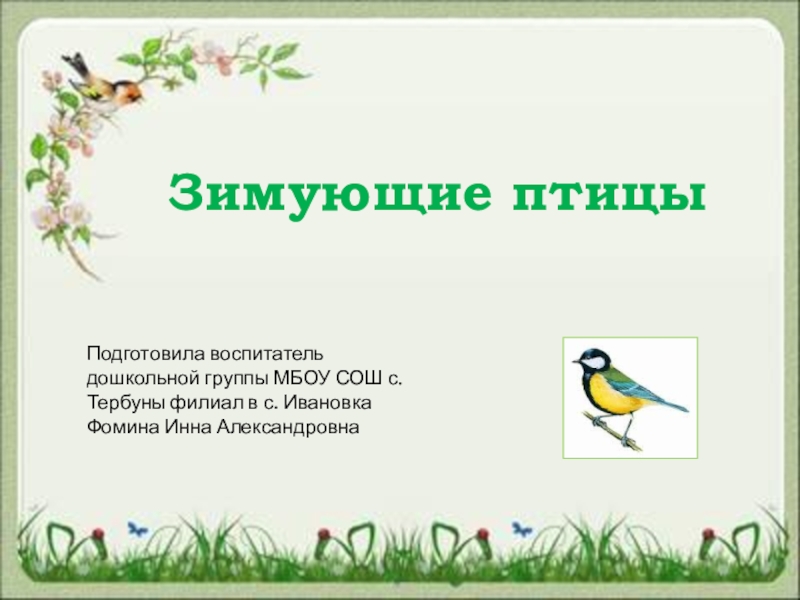 Зимующие птицы

Подготовила воспитатель дошкольной группы МБОУ СОШ с. Тербуны филиал в с. Ивановка Фомина Инна Александровна